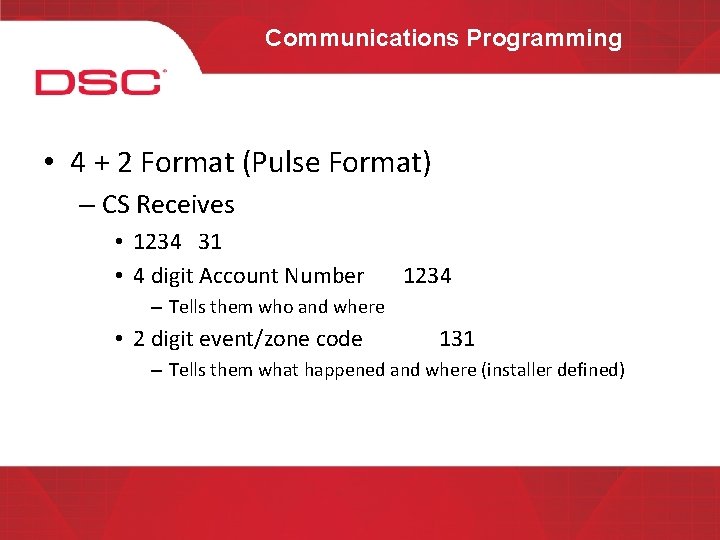 Communications Programming

DSC

• 4 + 2 Format (Pulse Format)
– CS Receives
• 1234 31
• 4 digit Account Number 1234
– Tells them who and where
• 2 digit event/zone code 131
– Tells them what happened and where (installer defined)